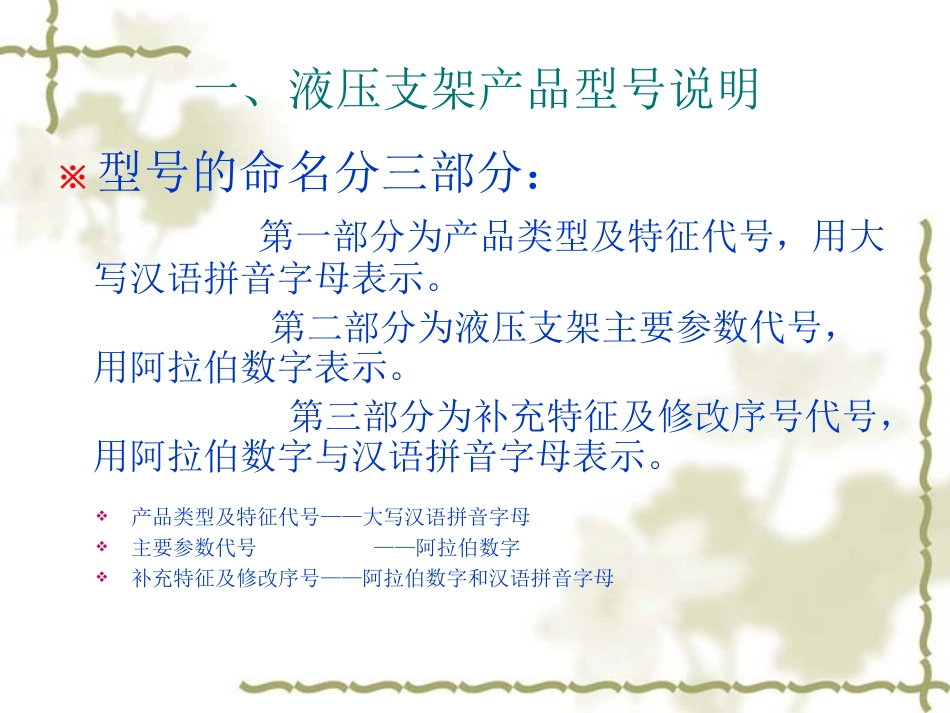 一、液压支架产品型号说明

※ 型号的命名分三部分：

第一部分为产品类型及特征代号，用大写汉语拼音字母表示。

第二部分为液压支架主要参数代号，用阿拉伯数字表示。

第三部分为补充特征及修改序号代号，用阿拉伯数字与汉语拼音字母表示。

❖ 产品类型及特征代号——大写汉语拼音字母
❖ 主要参数代号 ——阿拉伯数字
❖ 补充特征及修改序号——阿拉伯数字和汉语拼音字母